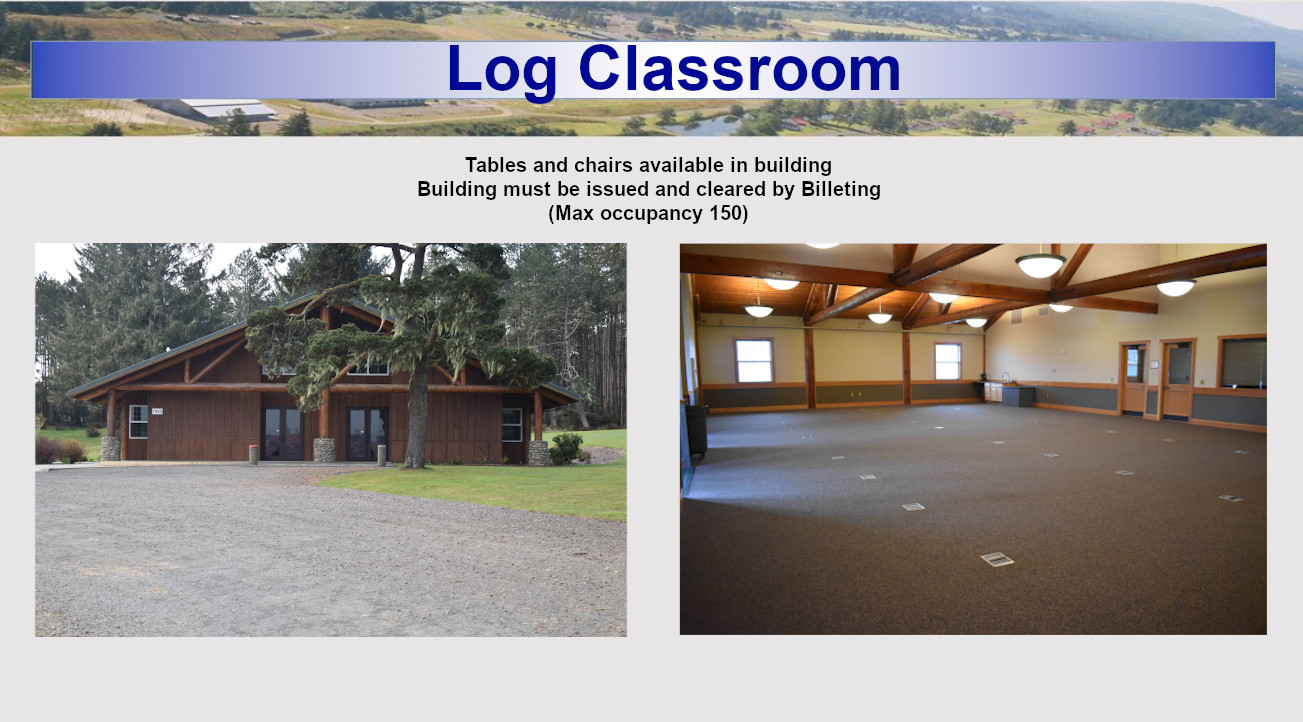 Log Classroom

Tables and chairs available in building
Building must be issued and cleared by Billeting
(Max occupancy 150)